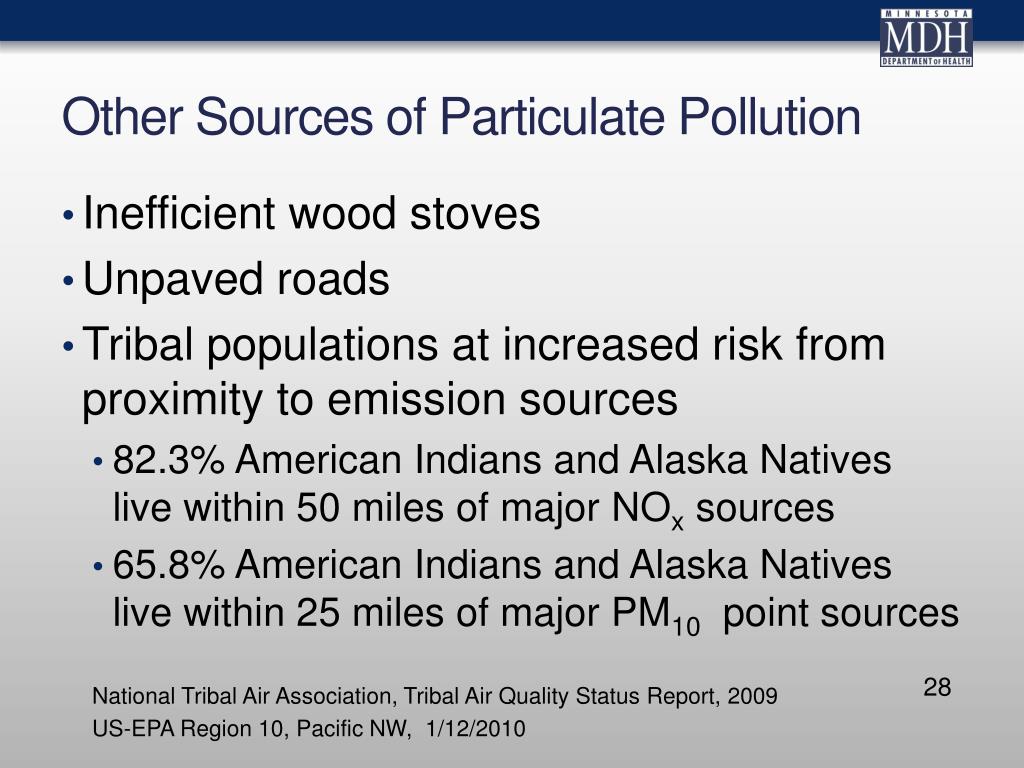 MINNESOTA
MDH
DEPARTMENT OF HEALTH

Other Sources of Particulate Pollution

• Inefficient wood stoves
• Unpaved roads
• Tribal populations at increased risk from proximity to emission sources
  • 82.3% American Indians and Alaska Natives live within 50 miles of major $NO_x$ sources
  • 65.8% American Indians and Alaska Natives live within 25 miles of major $PM_{10}$ point sources

National Tribal Air Association, Tribal Air Quality Status Report, 2009
US-EPA Region 10, Pacific NW, 1/12/2010

28